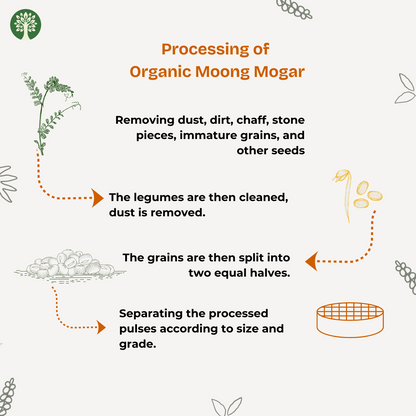 Processing of Organic Moong Mogar

Removing dust, dirt, chaff, stone pieces, immature grains, and other seeds

The legumes are then cleaned, dust is removed.

The grains are then split into two equal halves.

Separating the processed pulses according to size and grade.